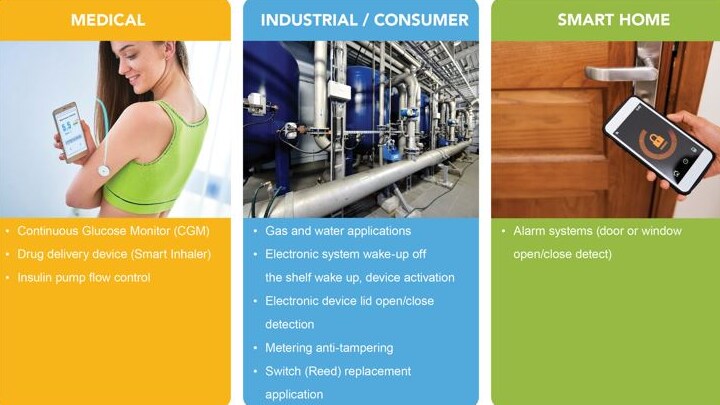 MEDICAL

5.5

• Continuous Glucose Monitor (CGM)
• Drug delivery device (Smart Inhaler)
• Insulin pump flow control

INDUSTRIAL / CONSUMER

• Gas and water applications
• Electronic system wake-up off the shelf wake up, device activation
• Electronic device lid open/close detection
• Metering anti-tampering
• Switch (Reed) replacement application

SMART HOME

• Alarm systems (door or window open/close detect)